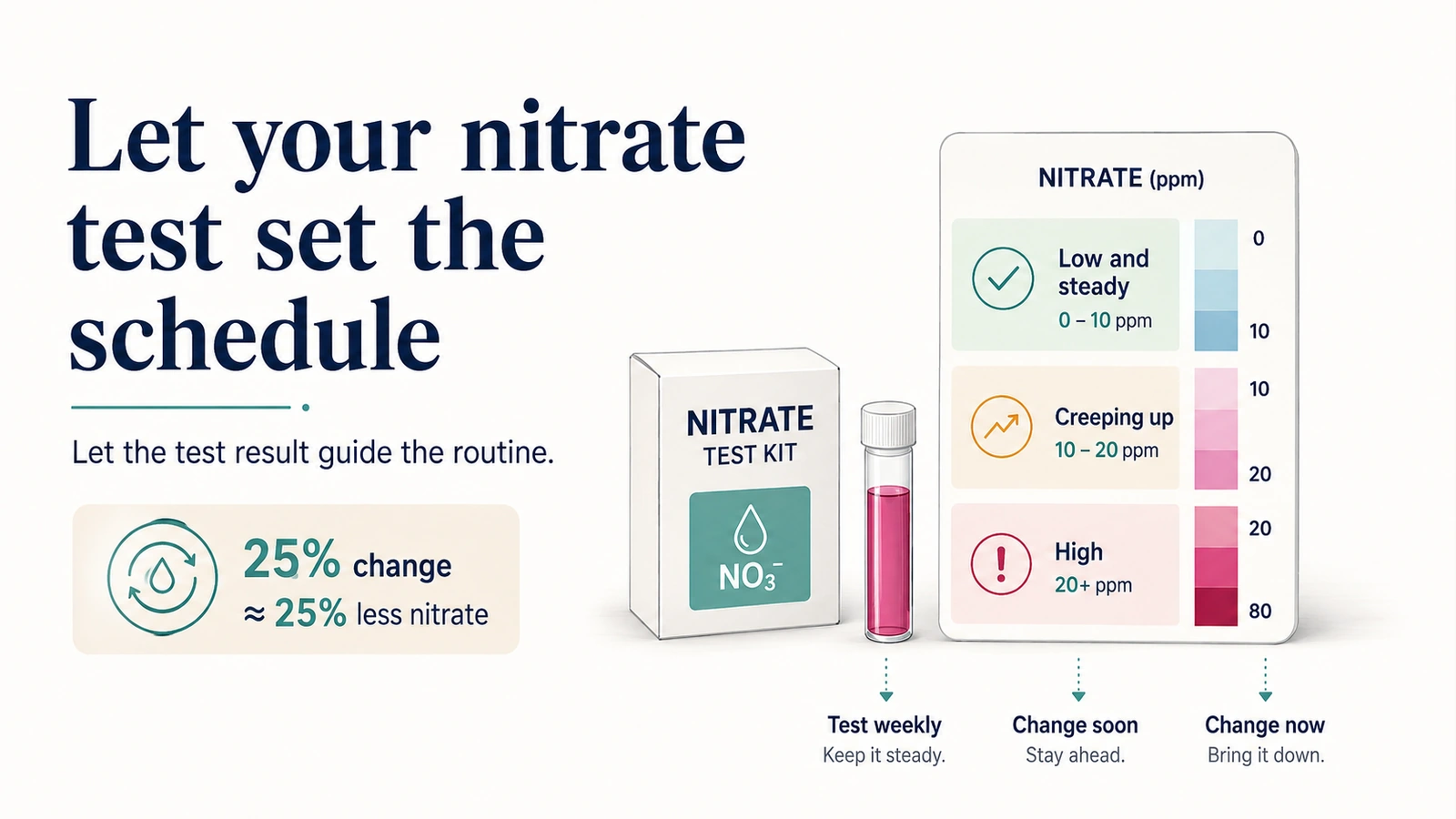 Let your nitrate test set the schedule

Let the test result guide the routine.

25% change
≈ 25% less nitrate

NITRATE TEST KIT

$NO_3^-$

NITRATE (ppm)

Low and steady
0 – 10 ppm

0
10

Creeping up
10 – 20 ppm

10
20

High
20+ ppm

20
80

Test weekly
Keep it steady.

Change soon
Stay ahead.

Change now
Bring it down.